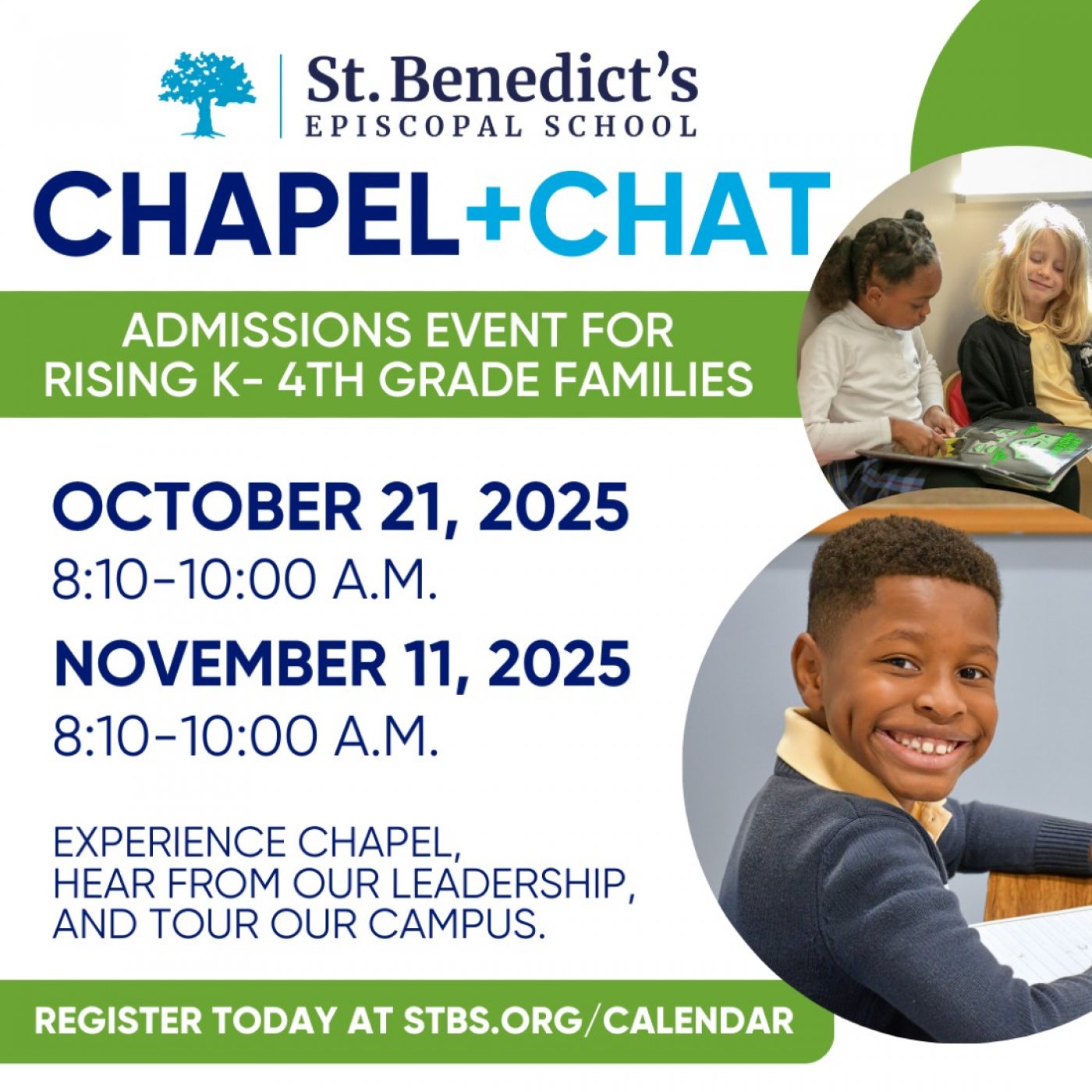 St. Benedict's
EPISCOPAL SCHOOL

CHAPEL+CHAT

ADMISSIONS EVENT FOR RISING K- 4TH GRADE FAMILIES

OCTOBER 21, 2025
8:10-10:00 A.M.

NOVEMBER 11, 2025
8:10-10:00 A.M.

EXPERIENCE CHAPEL, HEAR FROM OUR LEADERSHIP, AND TOUR OUR CAMPUS.

REGISTER TODAY AT STBS.ORG/CALENDAR